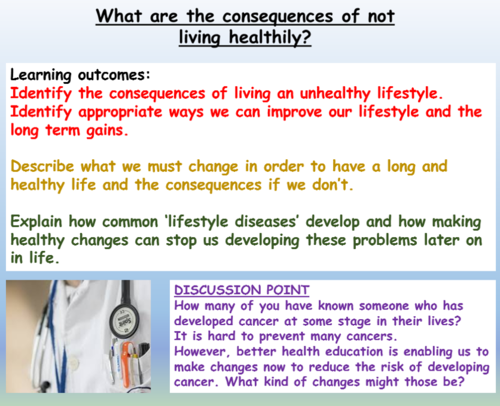 What are the consequences of not living healthily?

Learning outcomes:
Identify the consequences of living an unhealthy lifestyle.
Identify appropriate ways we can improve our lifestyle and the long term gains.

Describe what we must change in order to have a long and healthy life and the consequences if we don't.

Explain how common 'lifestyle diseases' develop and how making healthy changes can stop us developing these problems later on in life.

DISCUSSION POINT
How many of you have known someone who has developed cancer at some stage in their lives?
It is hard to prevent many cancers.
However, better health education is enabling us to make changes now to reduce the risk of developing cancer. What kind of changes might those be?